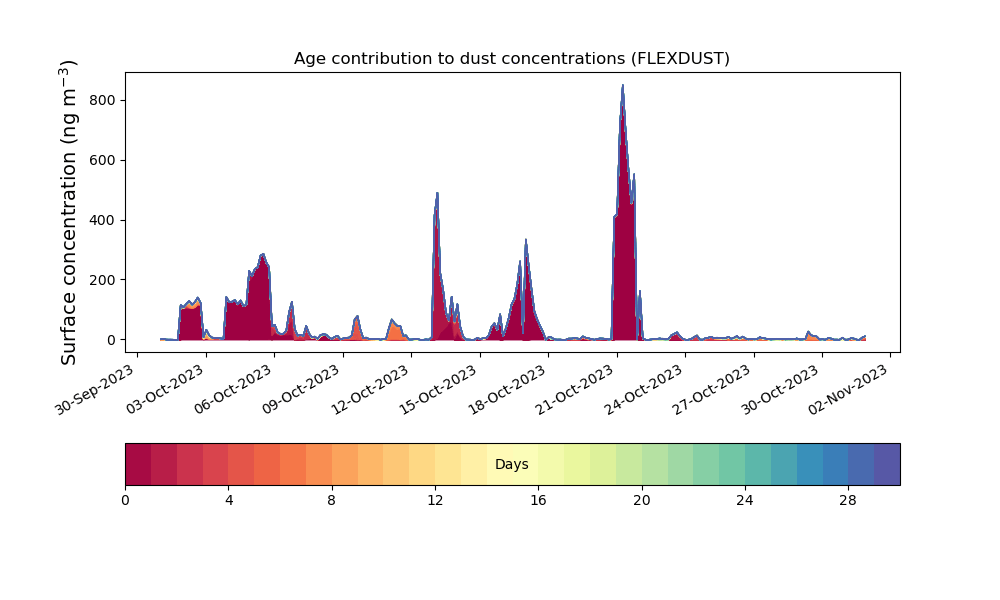 Age contribution to dust concentrations (FLEXDUST)

Surface concentration (ng m$^{-3}$)

800
600
400
200
0

30-Sep-2023
03-Oct-2023
06-Oct-2023
09-Oct-2023
12-Oct-2023
15-Oct-2023
18-Oct-2023
21-Oct-2023
24-Oct-2023
27-Oct-2023
30-Oct-2023
02-Nov-2023

Days

0
4
8
12
16
20
24
28